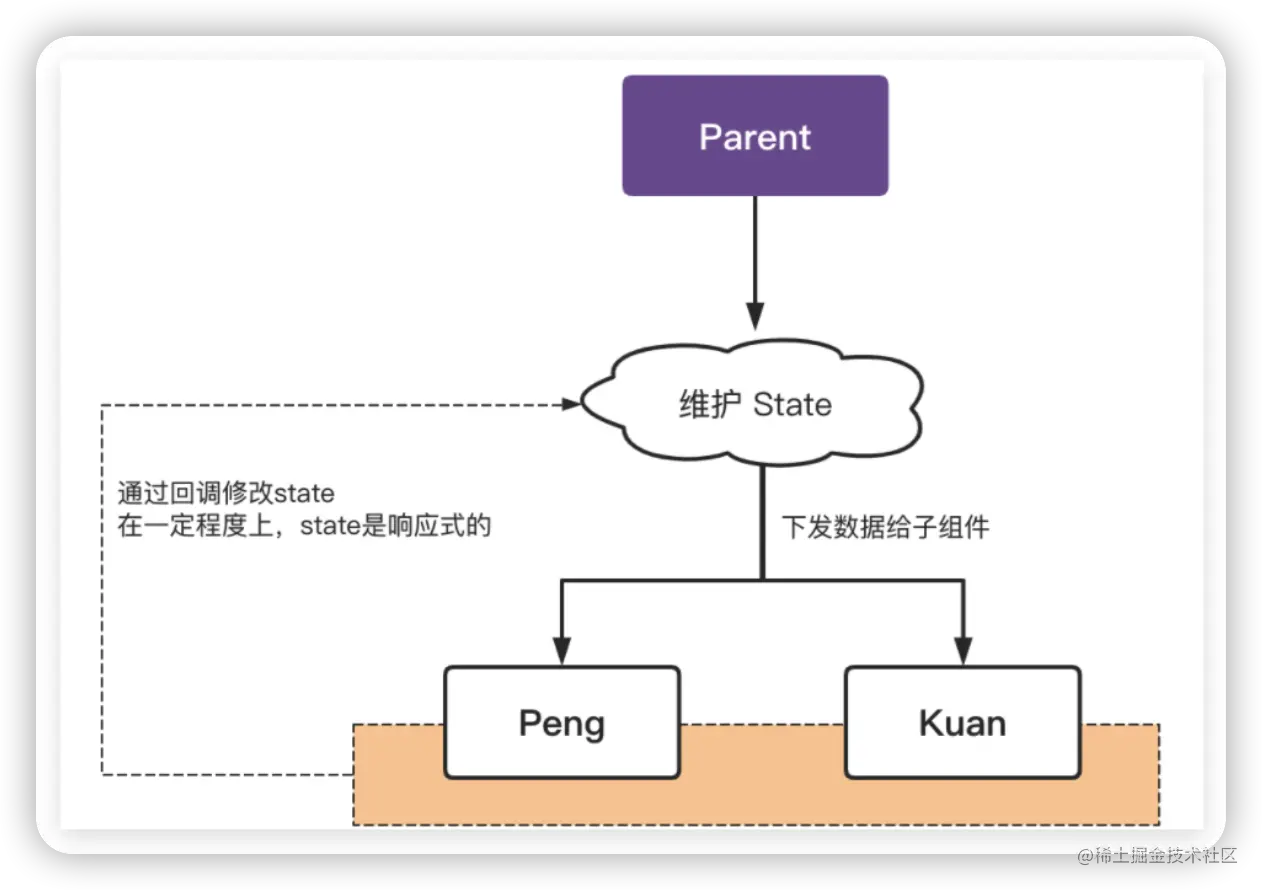 Parent

维护 State

通过回调修改state
在一定程度上，state是响应式的

下发数据给子组件

Peng

Kuan

@稀土掘金技术社区